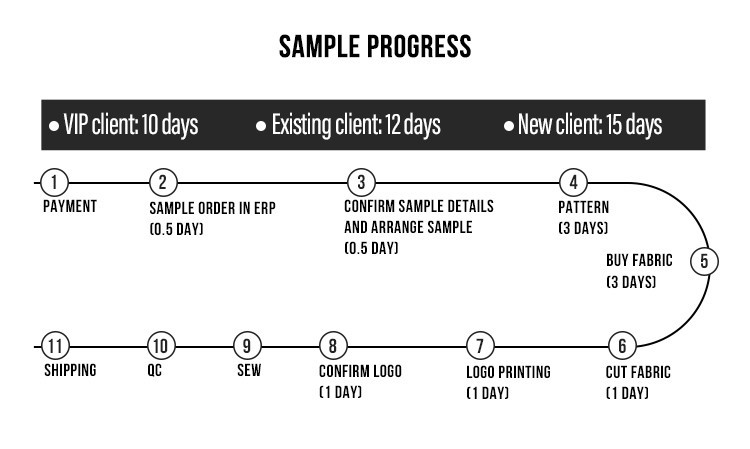 SAMPLE PROGRESS

• VIP client: 10 days
• Existing client: 12 days
• New client: 15 days

1
PAYMENT

2
SAMPLE ORDER IN ERP
(0.5 DAY)

3
CONFIRM SAMPLE DETAILS AND ARRANGE SAMPLE
(0.5 DAY)

4
PATTERN
(3 DAYS)

5
BUY FABRIC
(3 DAYS)

6
CUT FABRIC
(1 DAY)

7
LOGO PRINTING
(1 DAY)

8
CONFIRM LOGO
(1 DAY)

9
SEW

10
QC

11
SHIPPING